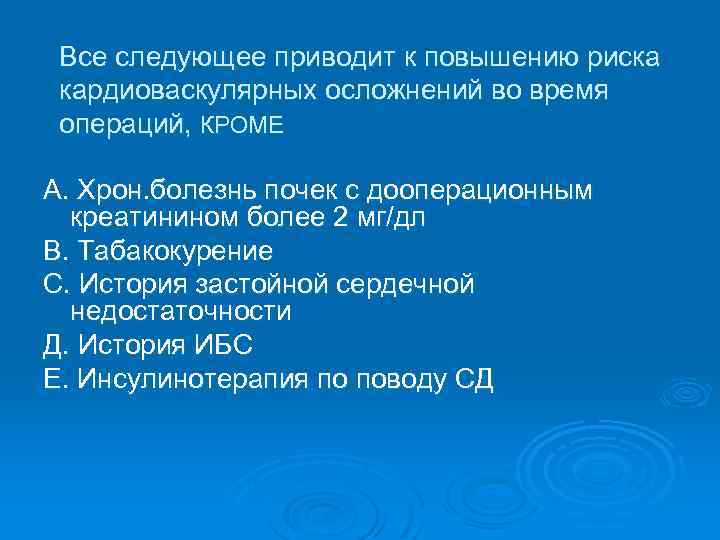 Все следующее приводит к повышению риска кардиоваскулярных осложнений во время операций, КРОМЕ

А. Хрон.болезнь почек с дооперационным креатинином более 2 мг/дл

В. Табакокурение

С. История застойной сердечной недостаточности

Д. История ИБС

Е. Инсулинотерапия по поводу СД